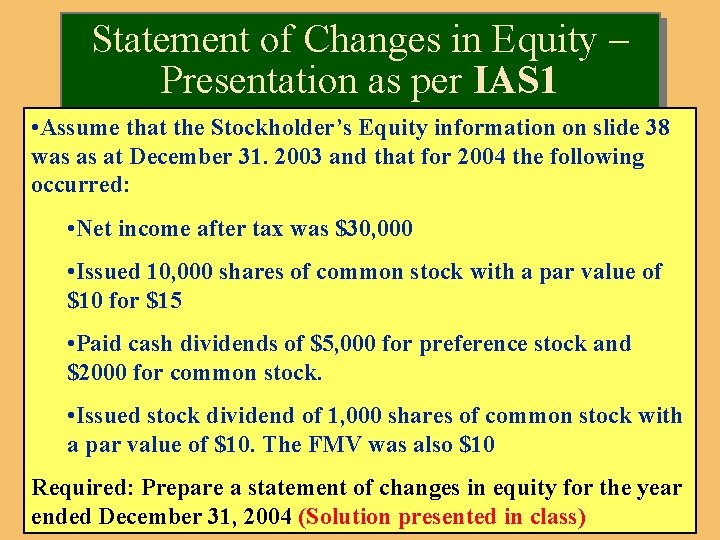 Statement of Changes in Equity – Presentation as per IAS1

•Assume that the Stockholder's Equity information on slide 38 was as at December 31. 2003 and that for 2004 the following occurred:

•Net income after tax was \$30,000

•Issued 10,000 shares of common stock with a par value of \$10 for \$15

•Paid cash dividends of \$5,000 for preference stock and \$2000 for common stock.

•Issued stock dividend of 1,000 shares of common stock with a par value of \$10. The FMV was also \$10

Required: Prepare a statement of changes in equity for the year ended December 31, 2004 (Solution presented in class)